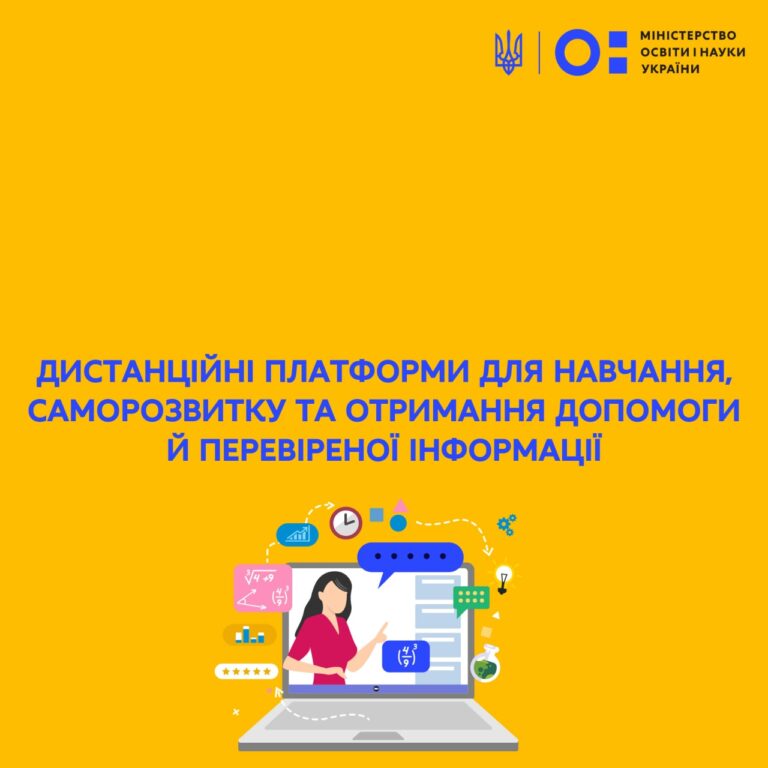 МІНІСТЕРСТВО ОСВІТИ І НАУКИ УКРАЇНИ

ДИСТАНЦІЙНІ ПЛАТФОРМИ ДЛЯ НАВЧАННЯ, САМОРОЗВИТКУ ТА ОТРИМАННЯ ДОПОМОГИ Й ПЕРЕВІРЕНОЇ ІНФОРМАЦІЇ

$\sqrt[3]{4+9}$
$\left(\frac{4}{9}\right)^3$
$\left(\frac{4}{9}\right)^3$